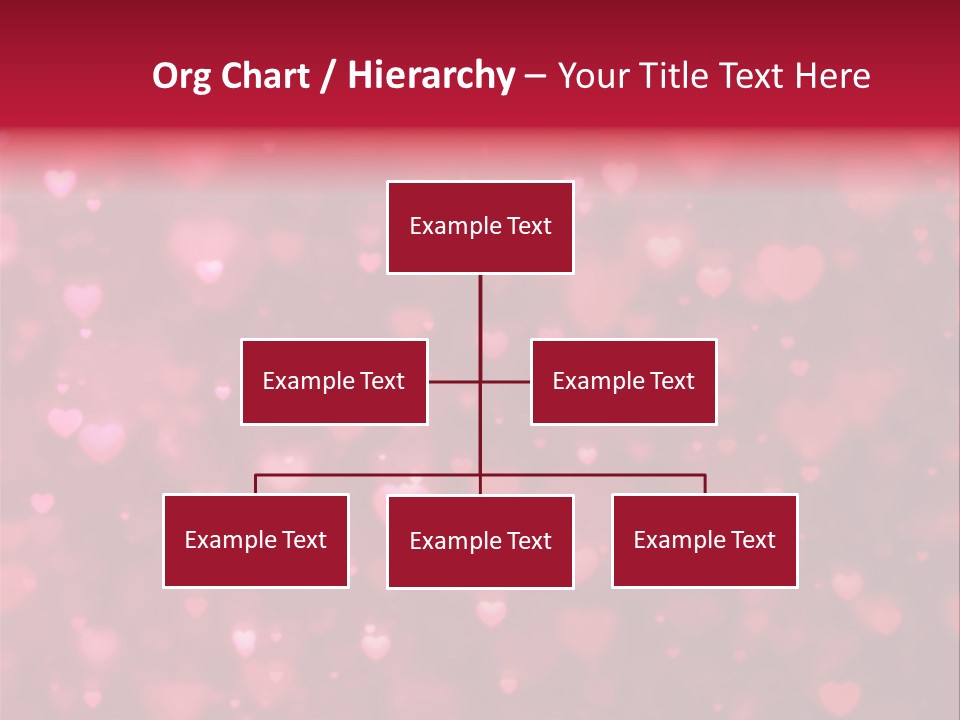 Org Chart / Hierarchy – Your Title Text Here

Example Text

Example Text

Example Text

Example Text

Example Text

Example Text